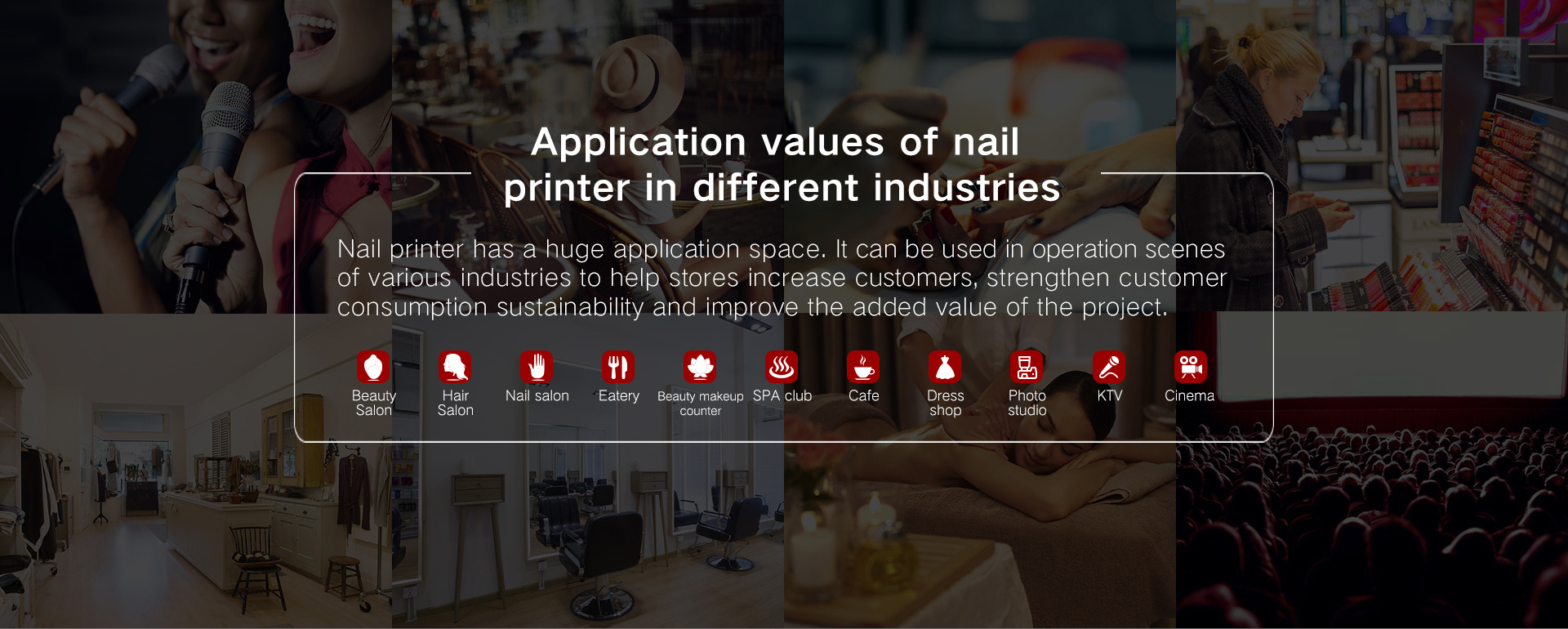 Application values of nail printer in different industries

Nail printer has a huge application space. It can be used in operation scenes of various industries to help stores increase customers, strengthen customer consumption sustainability and improve the added value of the project.

Beauty Salon

Hair Salon

Nail salon

Eatery

Beauty makeup counter

SPA club

Cafe

Dress shop

Photo studio

KTV

Cinema